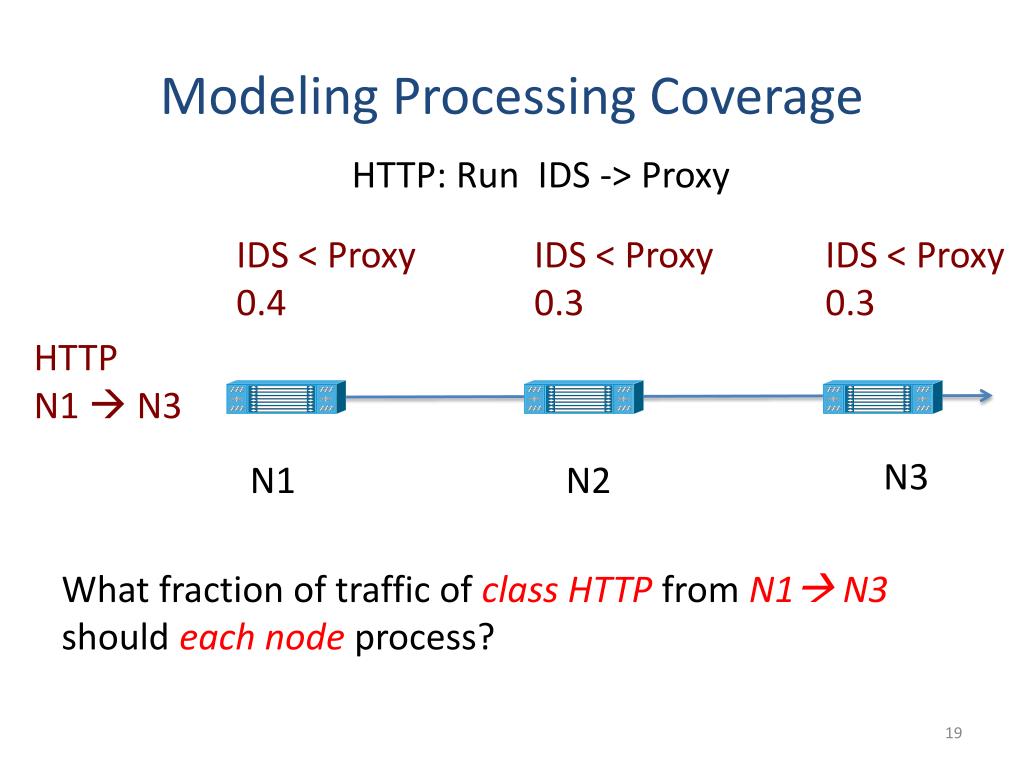 Modeling Processing Coverage

HTTP: Run IDS -> Proxy

IDS < Proxy
0.4

IDS < Proxy
0.3

IDS < Proxy
0.3

HTTP
N1 → N3

N1

N2

N3

What fraction of traffic of class HTTP from N1 → N3 should each node process?

19